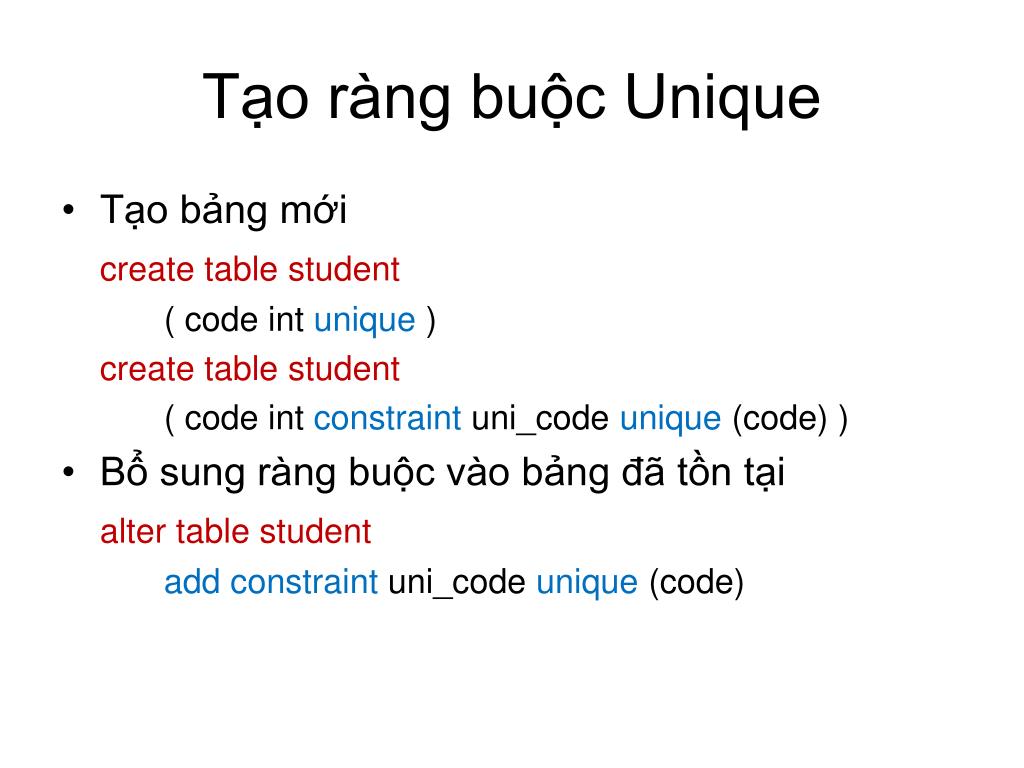 Tạo ràng buộc Unique

• Tạo bảng mới

create table student
( code int unique )
create table student
( code int constraint uni_code unique (code) )

• Bổ sung ràng buộc vào bảng đã tồn tại

alter table student
add constraint uni_code unique (code)